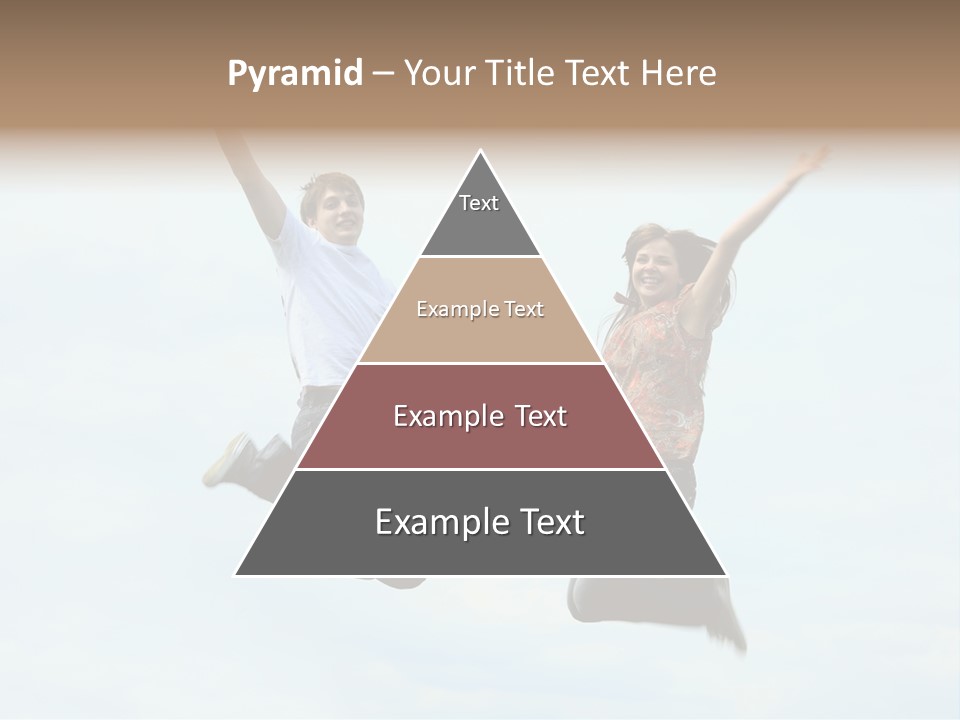 Pyramid – Your Title Text Here

Text

Example Text

Example Text

Example Text